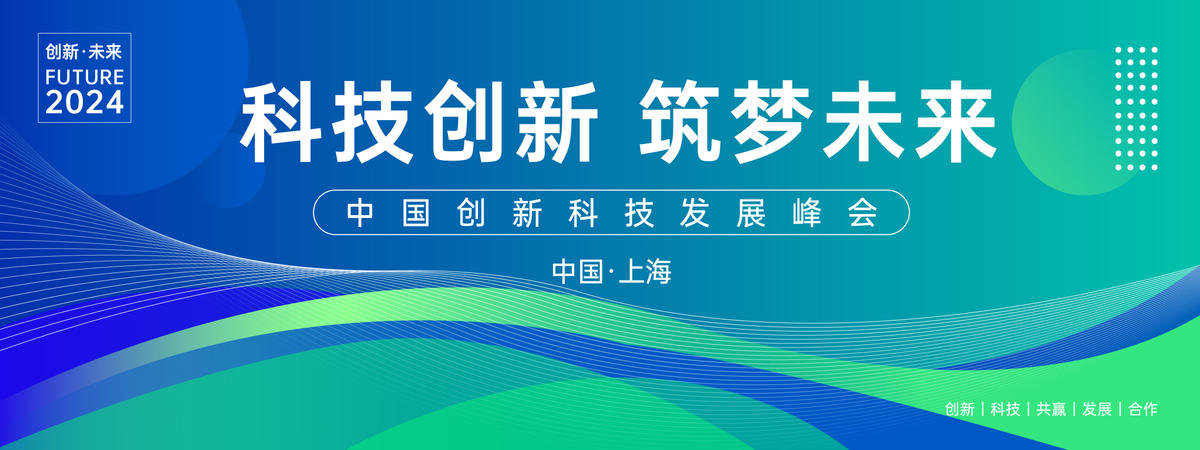 创新·未来
FUTURE
2024

科技创新 筑梦未来

中国创新科技发展峰会

中国·上海

创新 | 科技 | 共赢 | 发展 | 合作